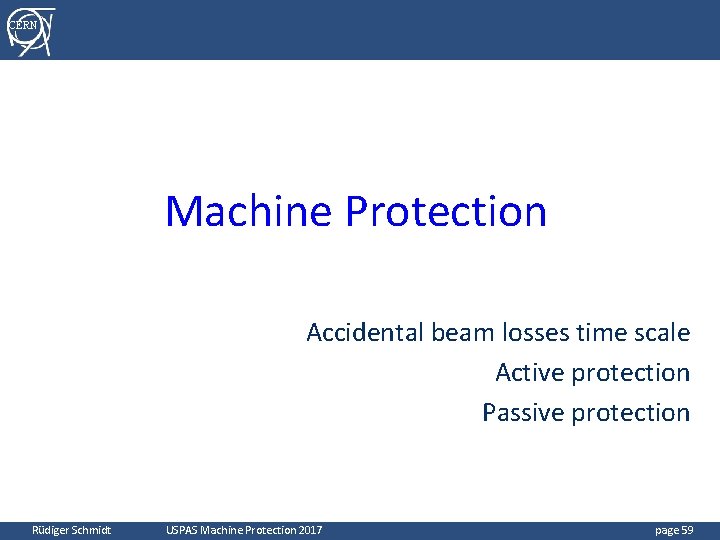 CERN

Machine Protection

Accidental beam losses time scale
Active protection
Passive protection

Rüdiger Schmidt USPAS Machine Protection 2017 page 59